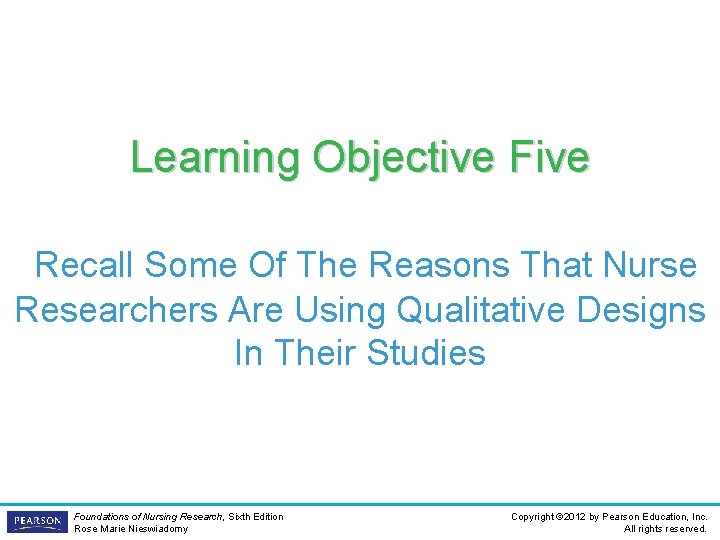 Learning Objective Five

Recall Some Of The Reasons That Nurse Researchers Are Using Qualitative Designs In Their Studies

PEARSON

Foundations of Nursing Research, Sixth Edition
Rose Marie Nieswiadomy

Copyright ©2012 by Pearson Education, Inc.
All rights reserved.